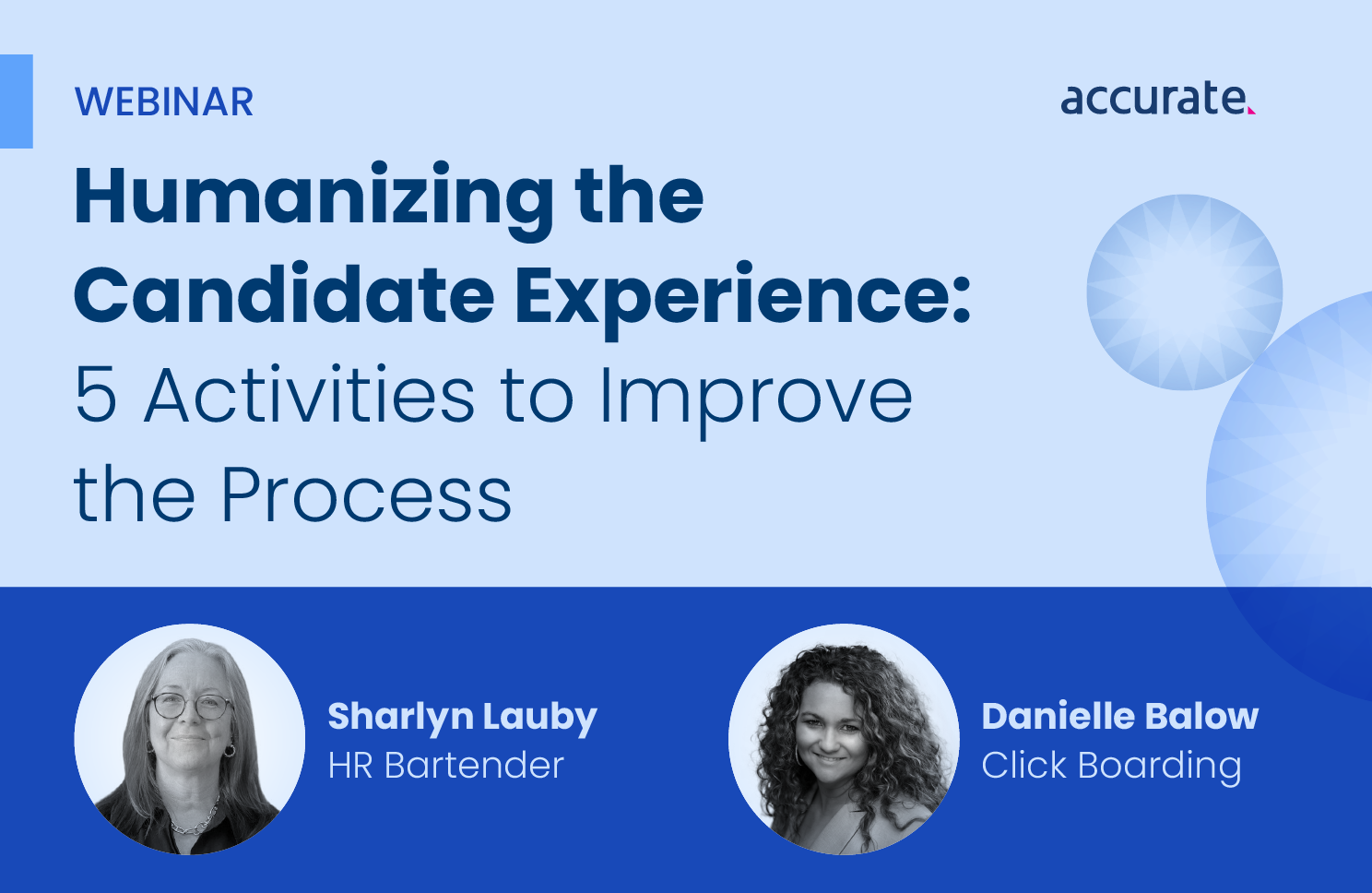 WEBINAR

accurate.

Humanizing the Candidate Experience: 5 Activities to Improve the Process

Sharlyn Lauby
HR Bartender

Danielle Balow
Click Boarding